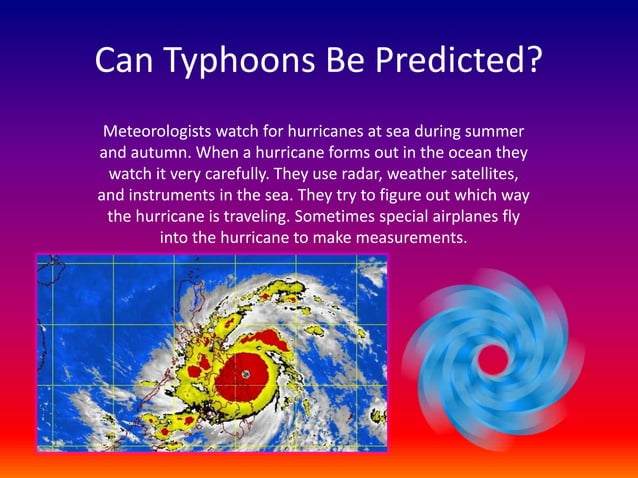 Can Typhoons Be Predicted?

Meteorologists watch for hurricanes at sea during summer and autumn. When a hurricane forms out in the ocean they watch it very carefully. They use radar, weather satellites, and instruments in the sea. They try to figure out which way the hurricane is traveling. Sometimes special airplanes fly into the hurricane to make measurements.